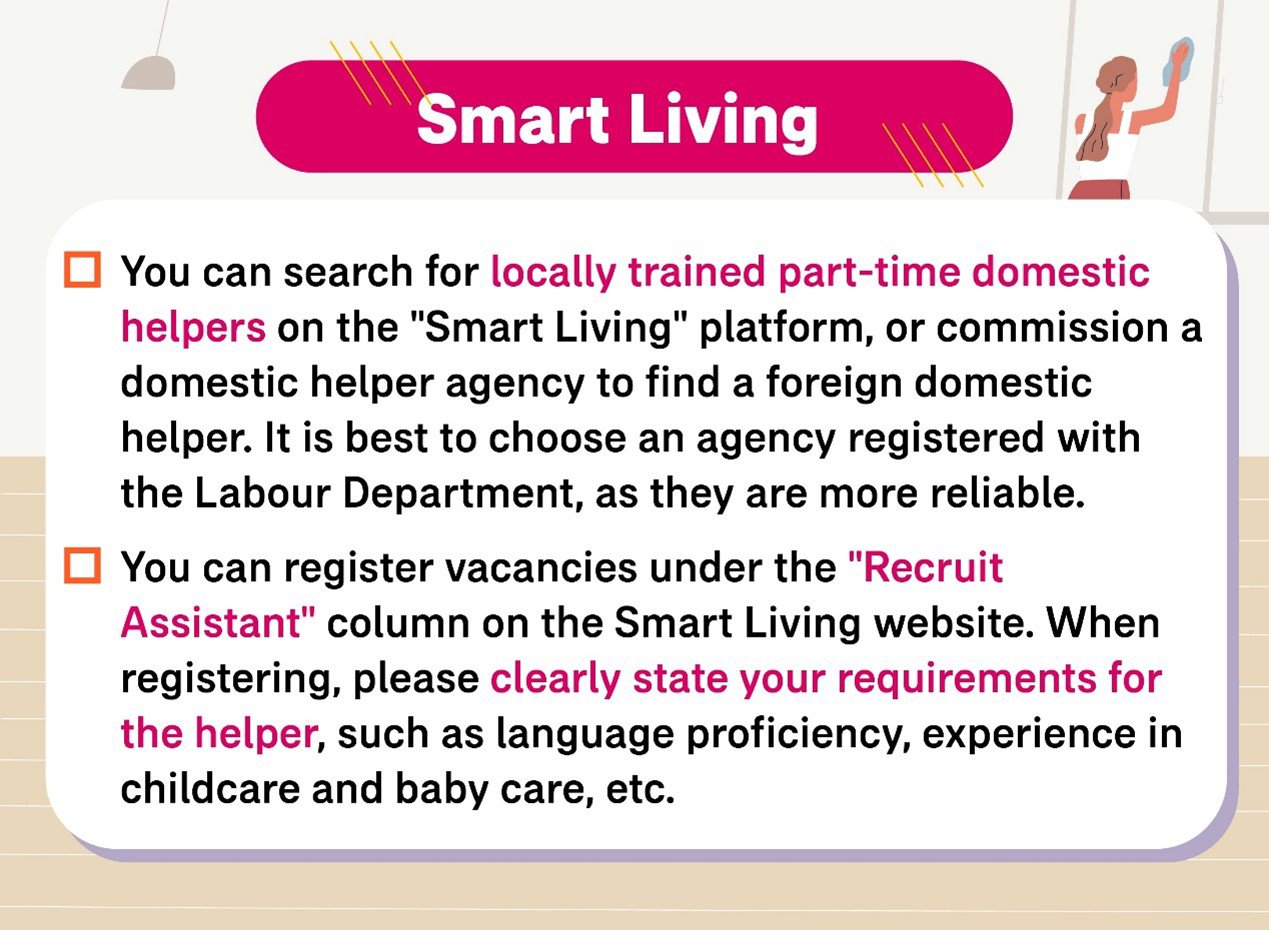 Smart Living

☐ You can search for locally trained part-time domestic helpers on the "Smart Living" platform, or commission a domestic helper agency to find a foreign domestic helper. It is best to choose an agency registered with the Labour Department, as they are more reliable.

☐ You can register vacancies under the "Recruit Assistant" column on the Smart Living website. When registering, please clearly state your requirements for the helper, such as language proficiency, experience in childcare and baby care, etc.